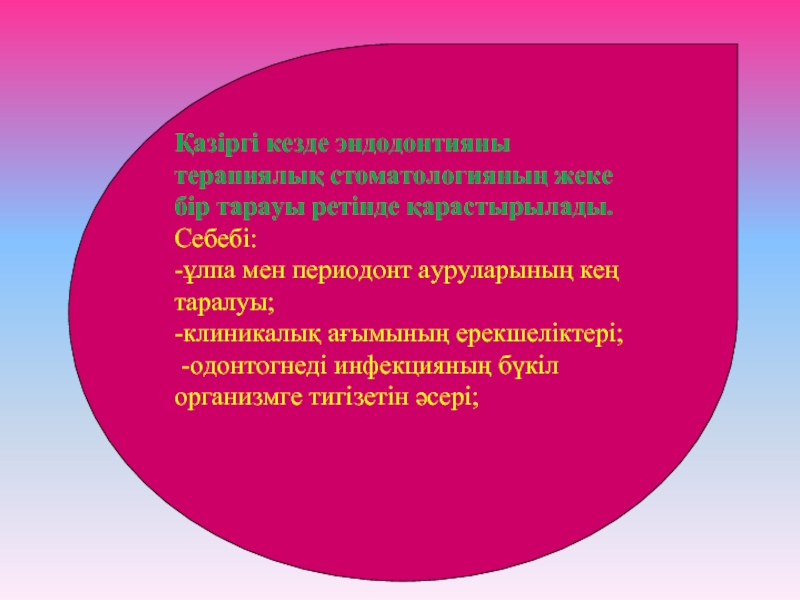 Қазіргі кезде эндодонтияны терапиялық стоматологияның жеке бір тарауы ретінде қарастырылады.
Себебі:
-ұлпа мен периодонт ауруларының кең таралуы;
-клиникалық ағымының ерекшеліктері;
-одонтогнеді инфекцияның бүкіл организмге тигізетін әсері;